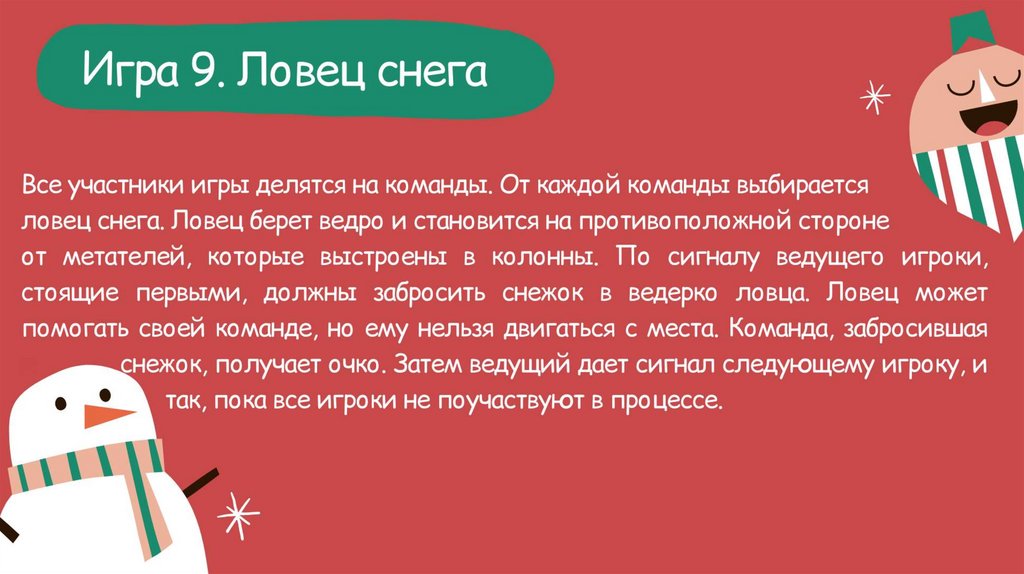 Игра 9. Ловец снега

Все участники игры делятся на команды. От каждой команды выбирается ловец снега. Ловец берет ведро и становится на противоположной стороне от метателей, которые выстроены в колонны. По сигналу ведущего игроки, стоящие первыми, должны забросить снежок в ведерко ловца. Ловец может помогать своей команде, но ему нельзя двигаться с места. Команда, забросившая снежок, получает очко. Затем ведущий дает сигнал следующему игроку, и так, пока все игроки не поучаствуют в процессе.